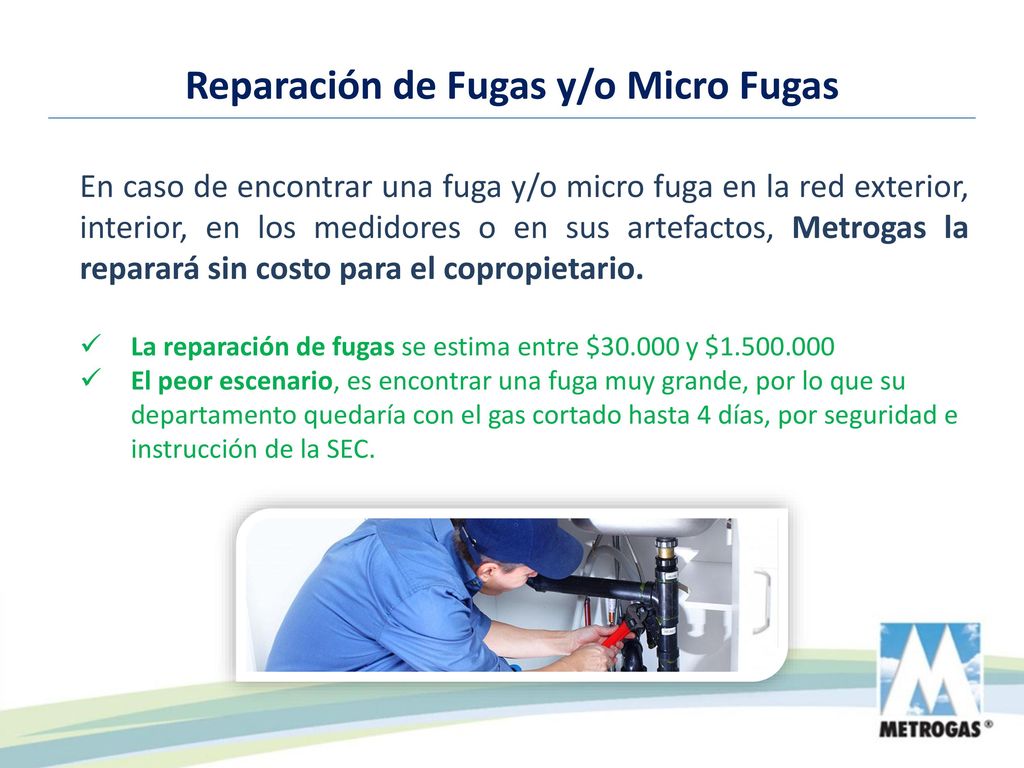 Reparación de Fugas y/o Micro Fugas

En caso de encontrar una fuga y/o micro fuga en la red exterior, interior, en los medidores o en sus artefactos, Metrogas la reparará sin costo para el copropietario.

✓ La reparación de fugas se estima entre \$30.000 y \$1.500.000
✓ El peor escenario, es encontrar una fuga muy grande, por lo que su departamento quedaría con el gas cortado hasta 4 días, por seguridad e instrucción de la SEC.

METROGAS ®